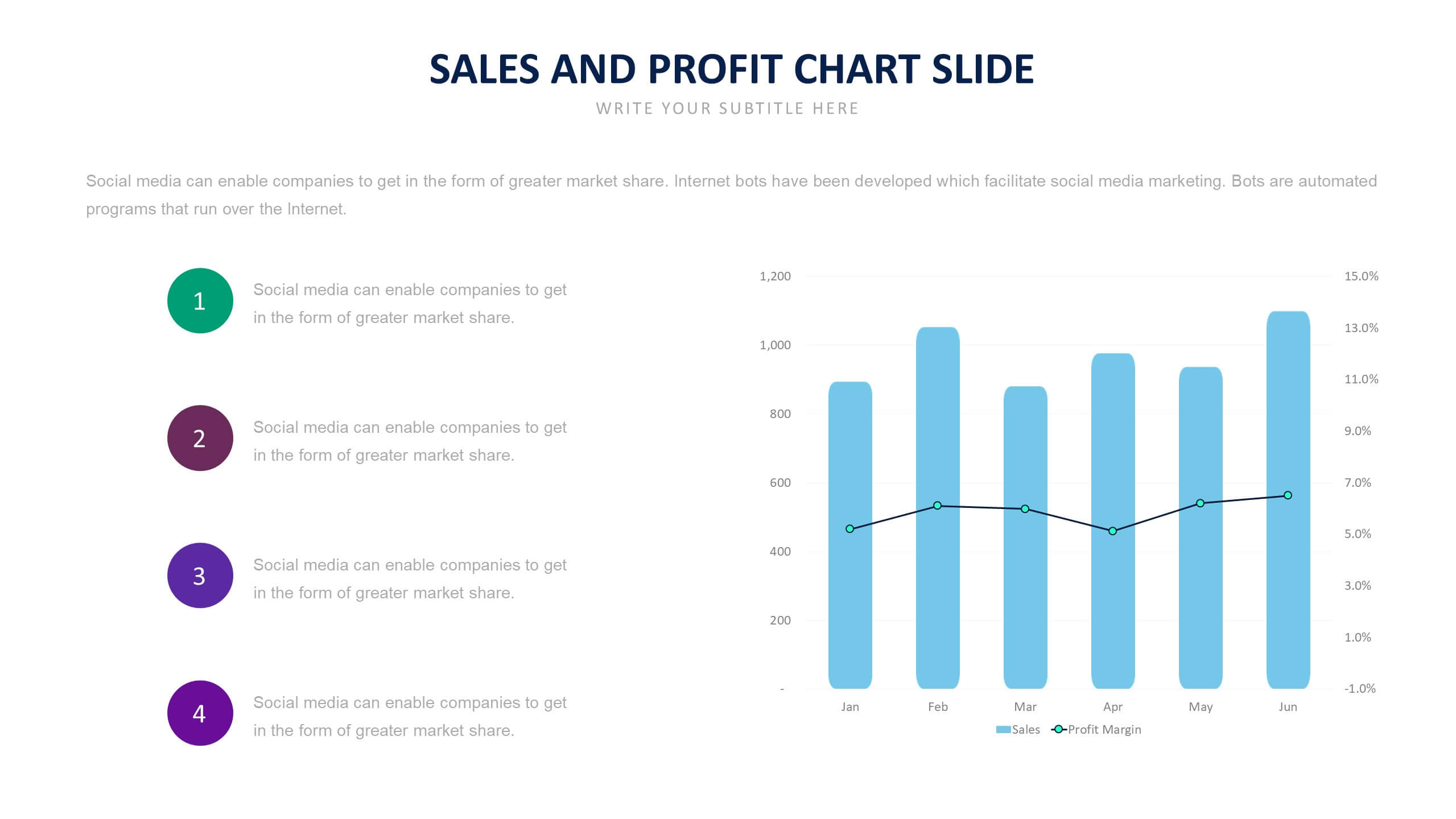 SALES AND PROFIT CHART SLIDE
WRITE YOUR SUBTITLE HERE

Social media can enable companies to get in the form of greater market share. Internet bots have been developed which facilitate social media marketing. Bots are automated programs that run over the Internet.

1
Social media can enable companies to get in the form of greater market share.

2
Social media can enable companies to get in the form of greater market share.

3
Social media can enable companies to get in the form of greater market share.

4
Social media can enable companies to get in the form of greater market share.

1,200
1,000
800
600
400
200
-

15.0%
13.0%
11.0%
9.0%
7.0%
5.0%
3.0%
1.0%
-1.0%

Jan Feb Mar Apr May Jun

Sales Profit Margin